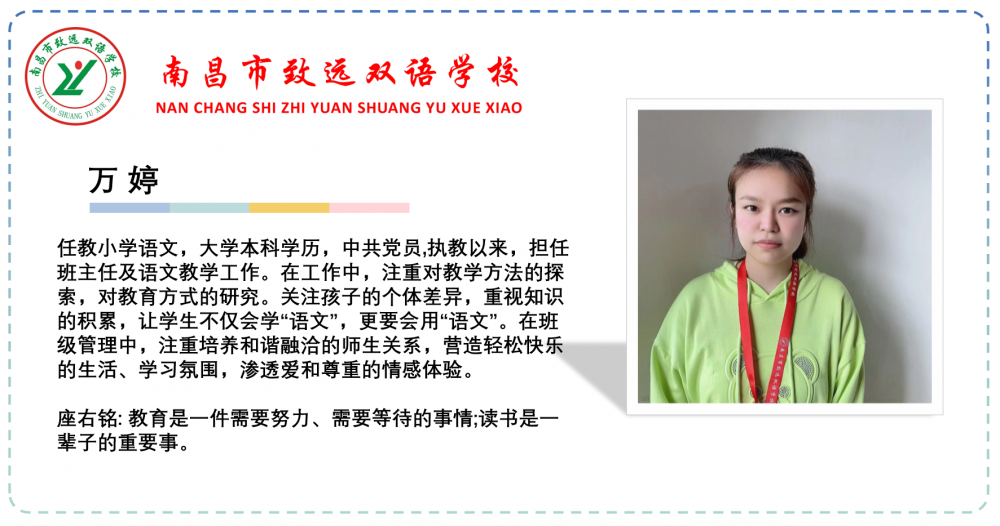 南昌市致远双语学校
ZHI YUAN SHUANG YU XUE XIAO

南昌市致远双语学校
NAN CHANG SHI ZHI YUAN SHUANG YU XUE XIAO

万 婷

任教小学语文，大学本科学历，中共党员,执教以来，担任班主任及语文教学工作。在工作中，注重对教学方法的探索，对教育方式的研究。关注孩子的个体差异，重视知识的积累，让学生不仅会学“语文”，更要会用“语文”。在班级管理中，注重培养和谐融洽的师生关系，营造轻松快乐的生活、学习氛围，渗透爱和尊重的情感体验。

座右铭: 教育是一件需要努力、需要等待的事情;读书是一辈子的重要事。